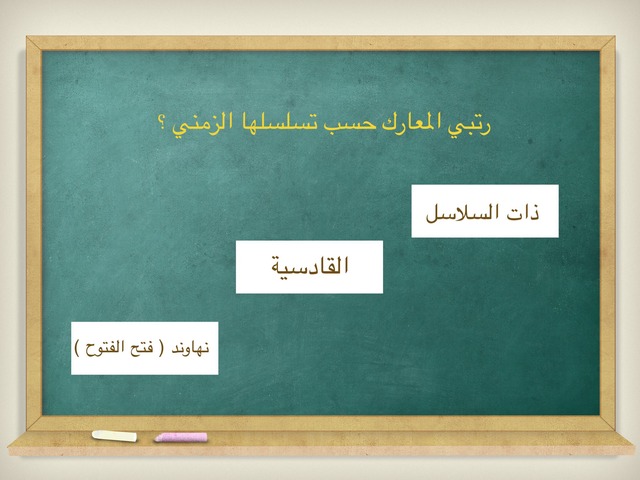 رتبي المعارك حسب تسلسلها الزمني ؟

ذات السلاسل

القادسية

نهاوند ( فتح الفتوح )